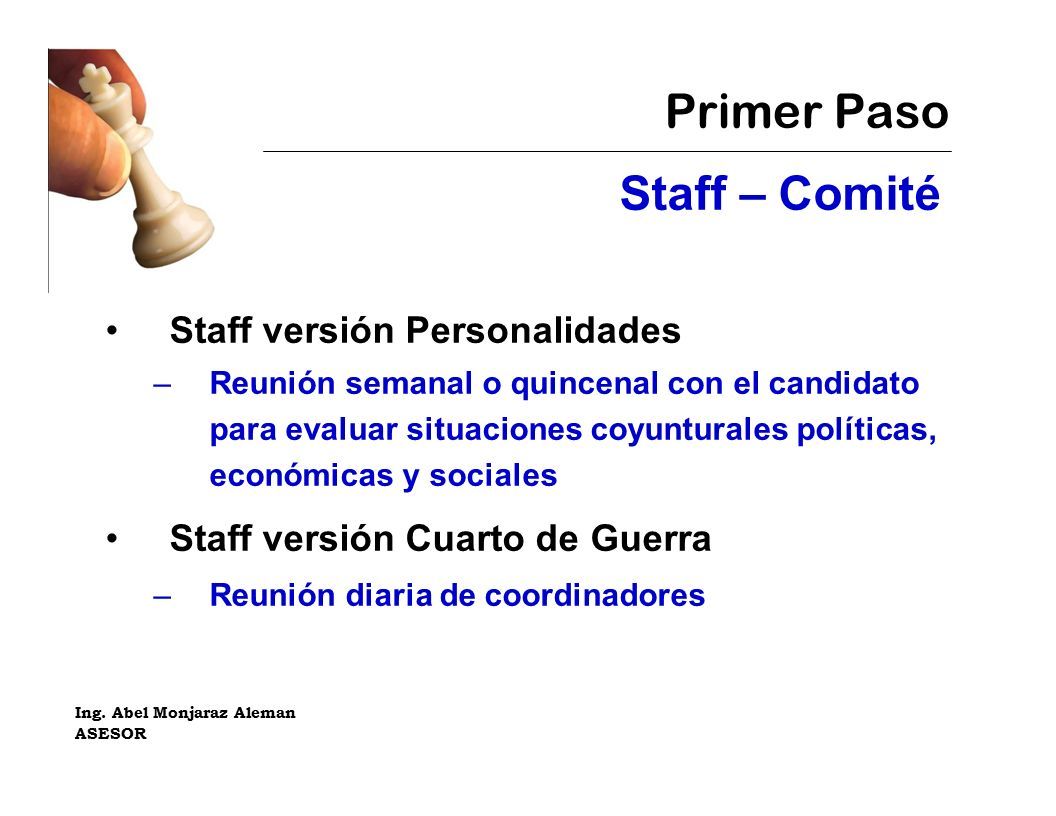 Primer Paso

Staff – Comité

• Staff versión Personalidades
– Reunión semanal o quincenal con el candidato para evaluar situaciones coyunturales políticas, económicas y sociales

• Staff versión Cuarto de Guerra
– Reunión diaria de coordinadores

Ing. Abel Monjaraz Aleman
ASESOR